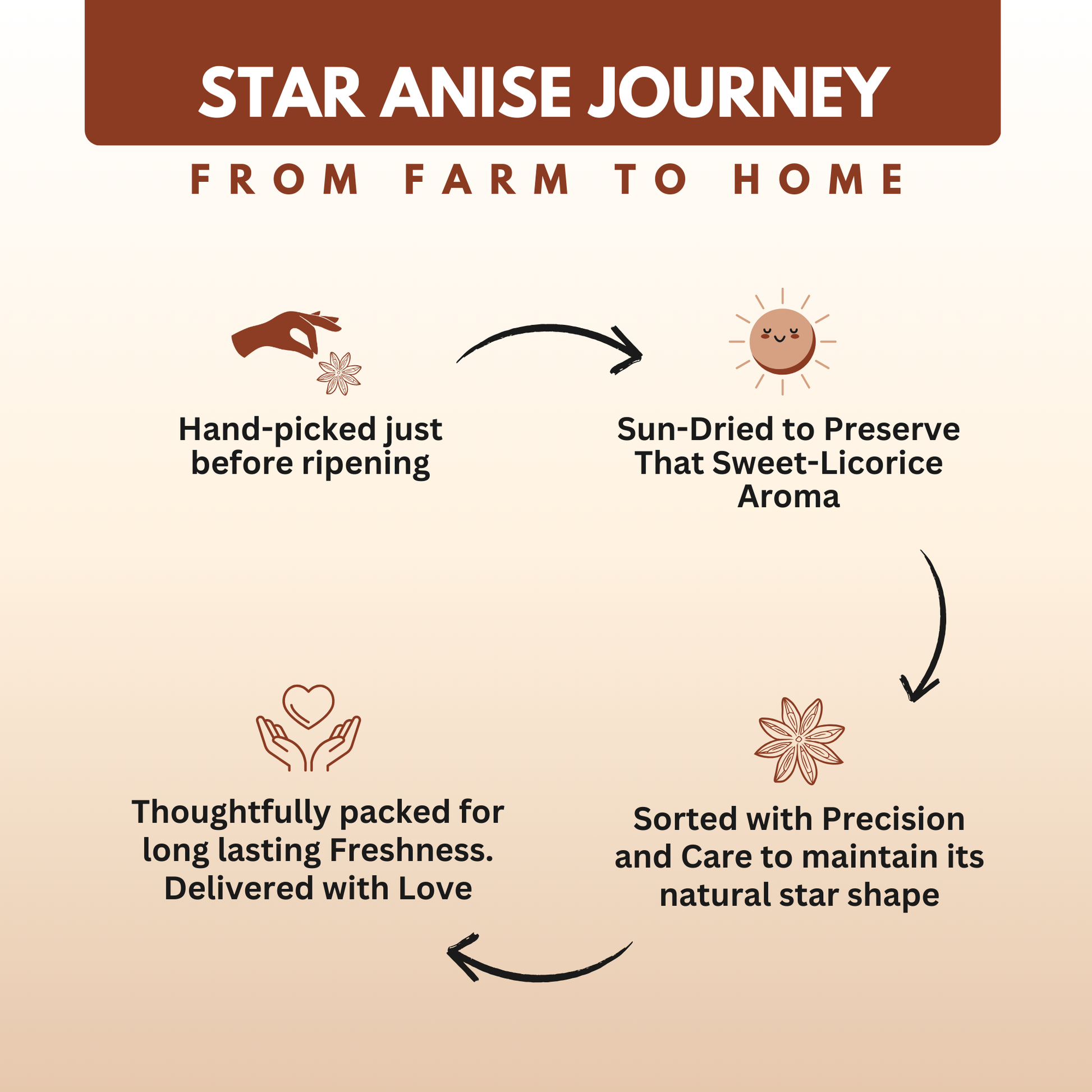 STAR ANISE JOURNEY

FROM FARM TO HOME

Hand-picked just before ripening

Sun-Dried to Preserve That Sweet-Licorice Aroma

Sorted with Precision and Care to maintain its natural star shape

Thoughtfully packed for long lasting Freshness. Delivered with Love